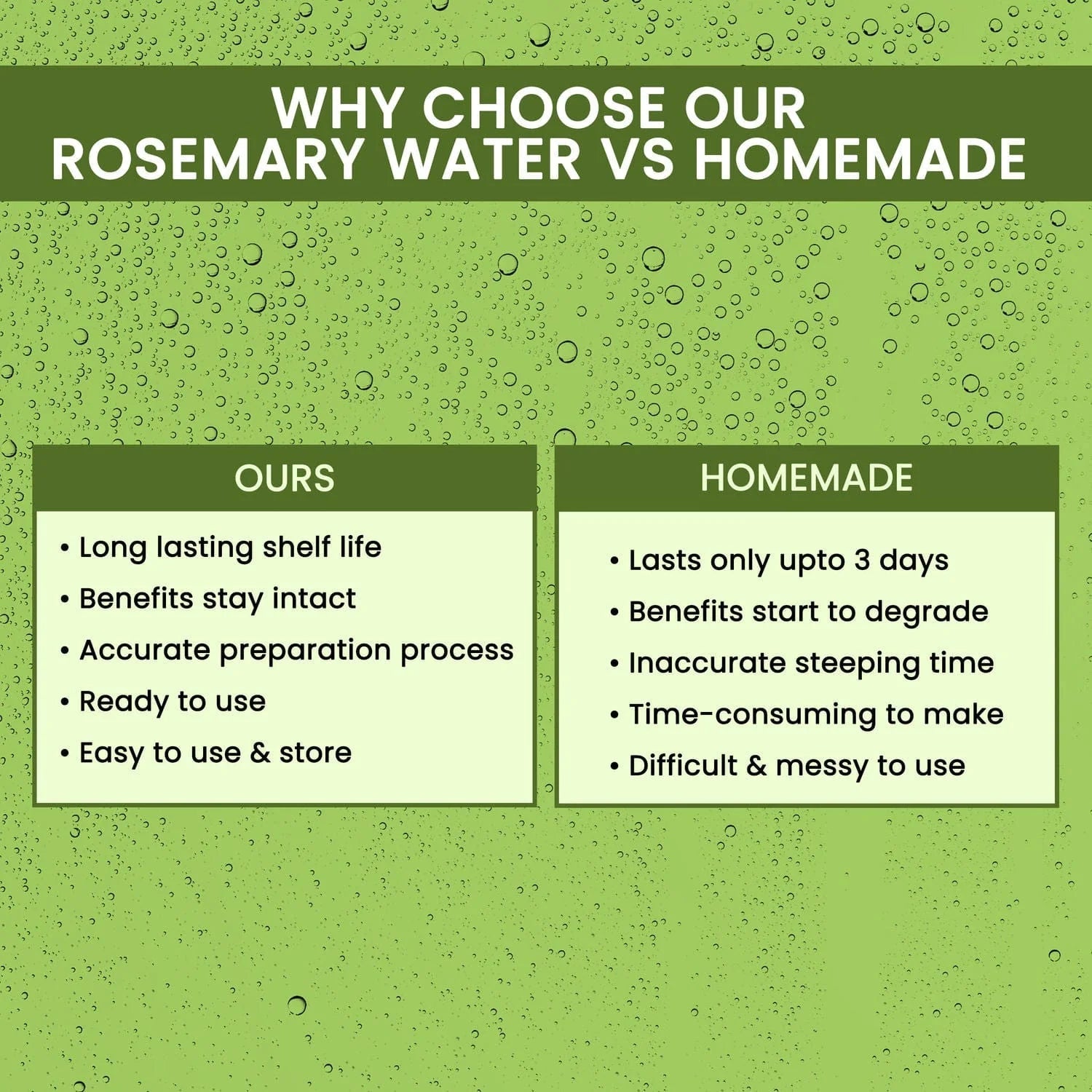 WHY CHOOSE OUR ROSEMARY WATER VS HOMEMADE

OURS

• Long lasting shelf life
• Benefits stay intact
• Accurate preparation process
• Ready to use
• Easy to use & store

HOMEMADE

• Lasts only upto 3 days
• Benefits start to degrade
• Inaccurate steeping time
• Time-consuming to make
• Difficult & messy to use